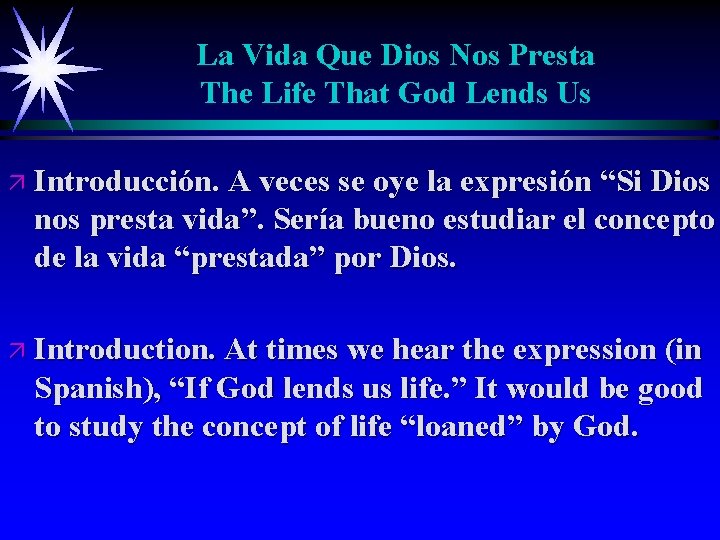 La Vida Que Dios Nos Presta
The Life That God Lends Us

Introducción. A veces se oye la expresión “Si Dios nos presta vida”. Sería bueno estudiar el concepto de la vida “prestada” por Dios.

Introduction. At times we hear the expression (in Spanish), “If God lends us life.” It would be good to study the concept of life “loaned” by God.